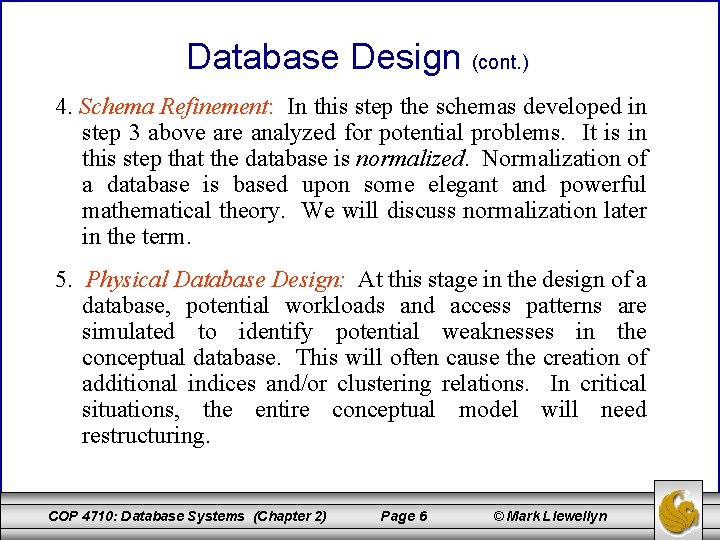 Database Design (cont.)

4. Schema Refinement: In this step the schemas developed in step 3 above are analyzed for potential problems. It is in this step that the database is normalized. Normalization of a database is based upon some elegant and powerful mathematical theory. We will discuss normalization later in the term.

5. Physical Database Design: At this stage in the design of a database, potential workloads and access patterns are simulated to identify potential weaknesses in the conceptual database. This will often cause the creation of additional indices and/or clustering relations. In critical situations, the entire conceptual model will need restructuring.

COP 4710: Database Systems (Chapter 2) Page 6 © Mark Llewellyn